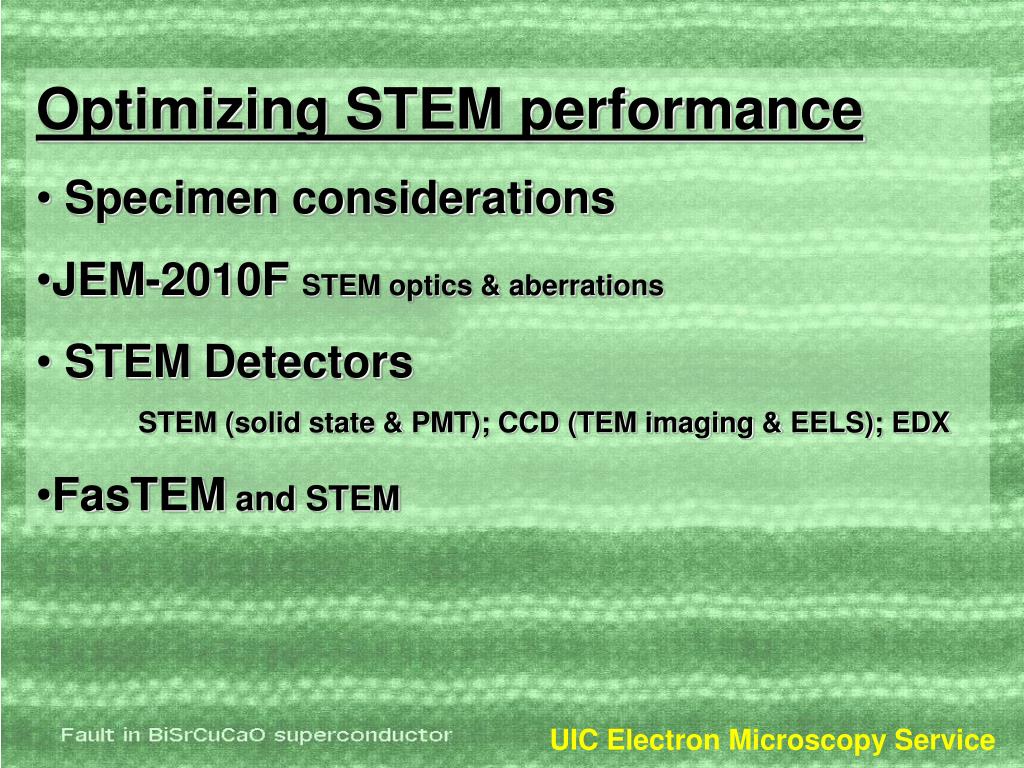 Optimizing STEM performance

• Specimen considerations

•JEM-2010F STEM optics & aberrations

• STEM Detectors

STEM (solid state & PMT); CCD (TEM imaging & EELS); EDX

•FasTEM and STEM

Fault in BiSrCuCaO superconductor

UIC Electron Microscopy Service